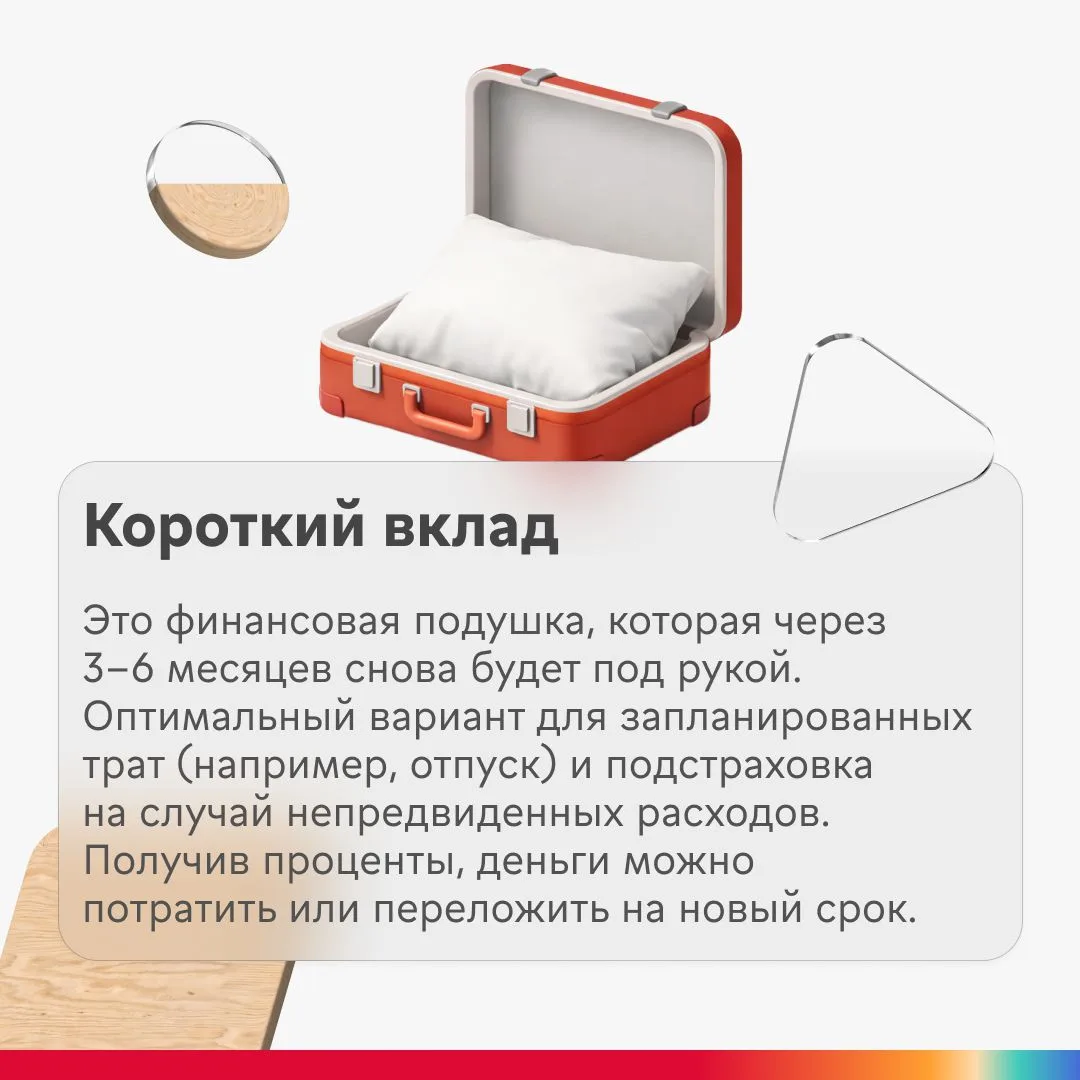 Короткий вклад

Это финансовая подушка, которая через 3–6 месяцев снова будет под рукой. Оптимальный вариант для запланированных трат (например, отпуск) и подстраховка на случай непредвиденных расходов. Получив проценты, деньги можно потратить или переложить на новый срок.